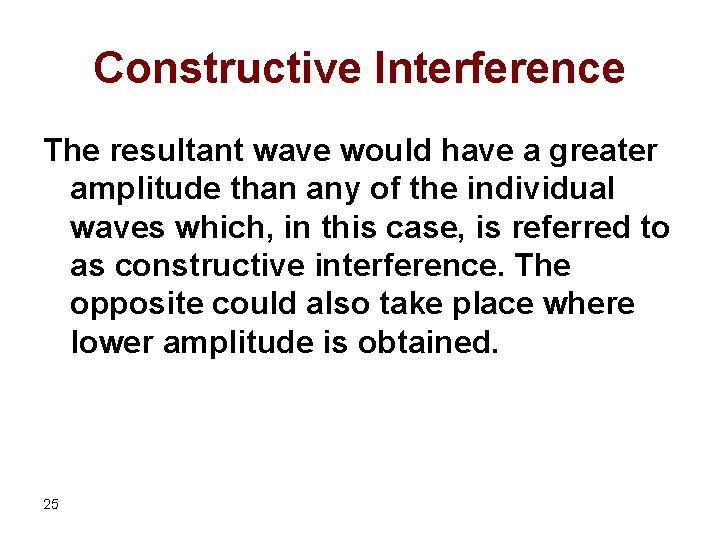 Constructive Interference

The resultant wave would have a greater amplitude than any of the individual waves which, in this case, is referred to as constructive interference. The opposite could also take place where lower amplitude is obtained.

25